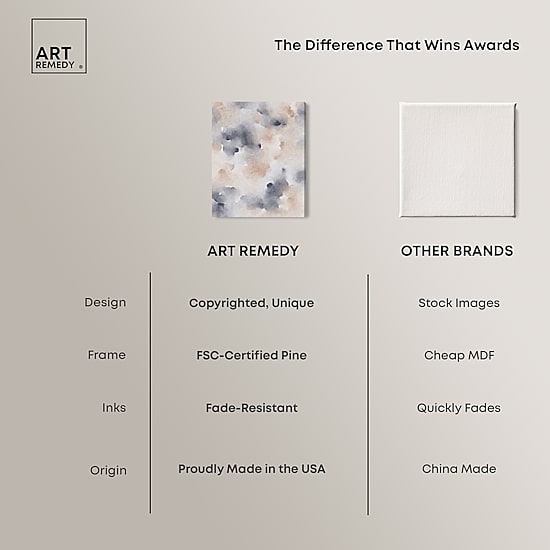 ART REMEDY

The Difference That Wins Awards

| | ART REMEDY | OTHER BRANDS |
|---|---|---|
| Design | Copyrighted, Unique | Stock Images |
| Frame | FSC-Certified Pine | Cheap MDF |
| Inks | Fade-Resistant | Quickly Fades |
| Origin | Proudly Made in the USA | China Made |